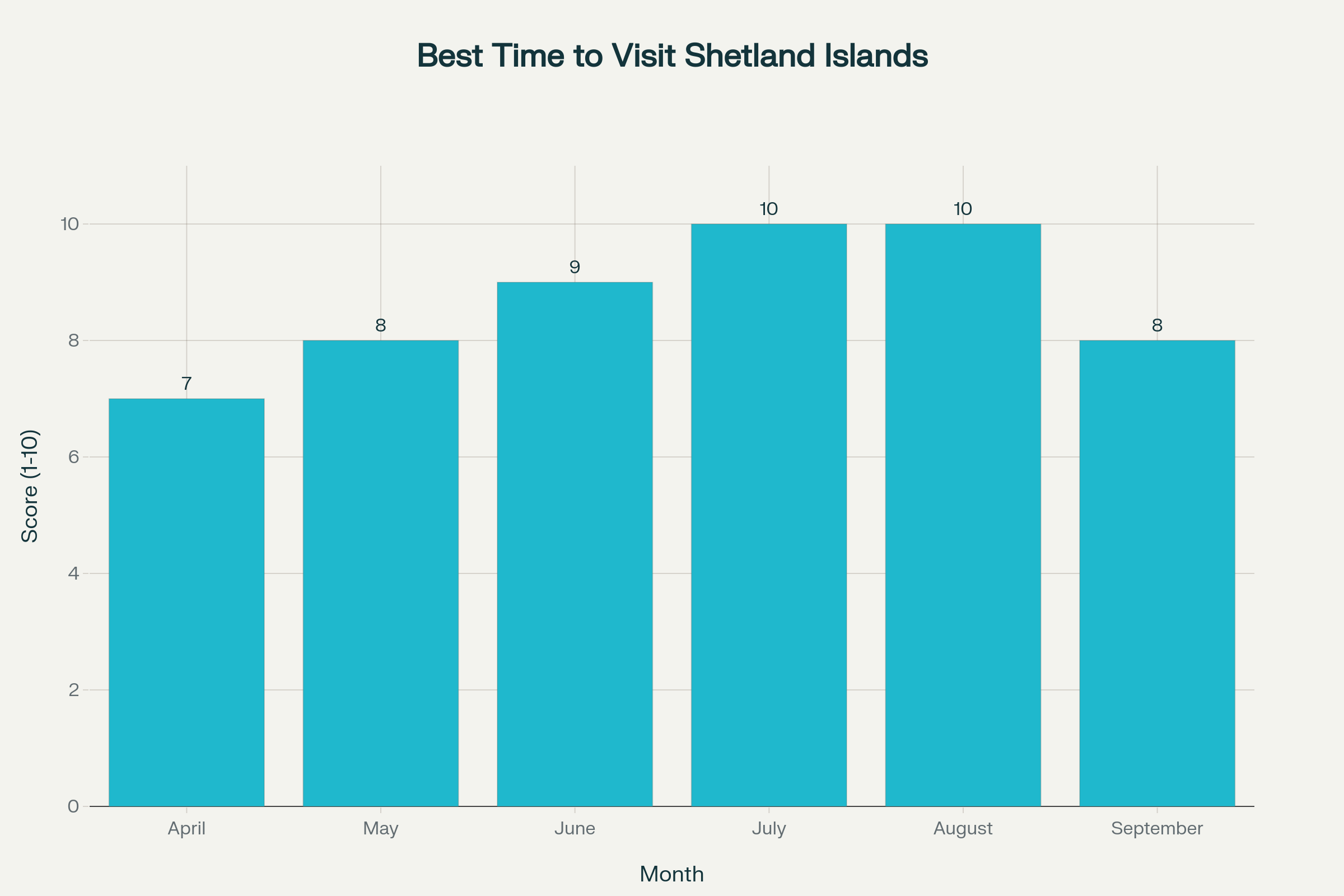 Best Time to Visit Shetland Islands

Score (1-10)

10
8
6
4
2
0

7
8
9
10
10
8

April
May
June
July
August
September

Month